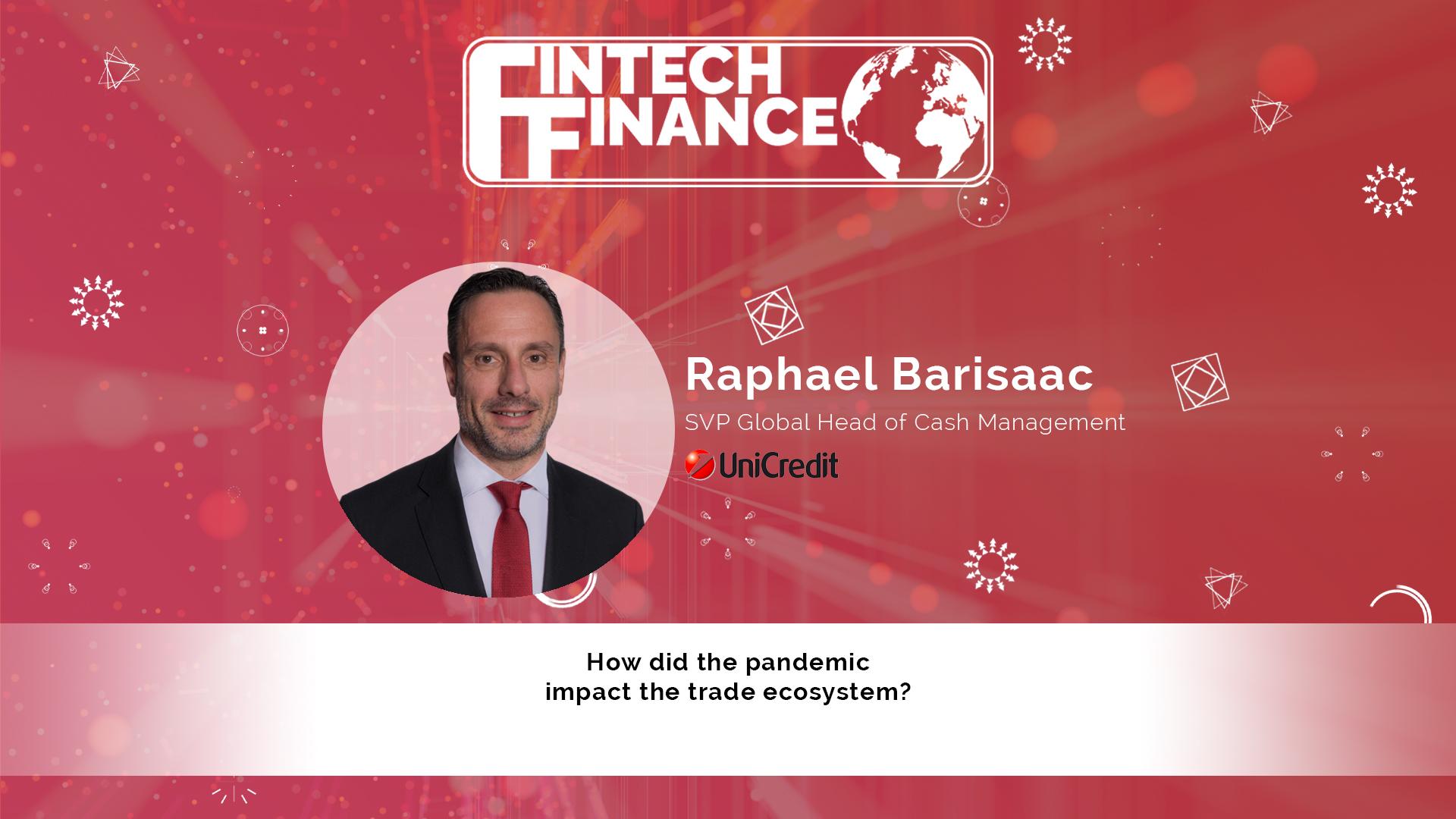 FINTECH FINANCE

Raphael Barisaac

SVP Global Head of Cash Management

UniCredit

How did the pandemic impact the trade ecosystem?